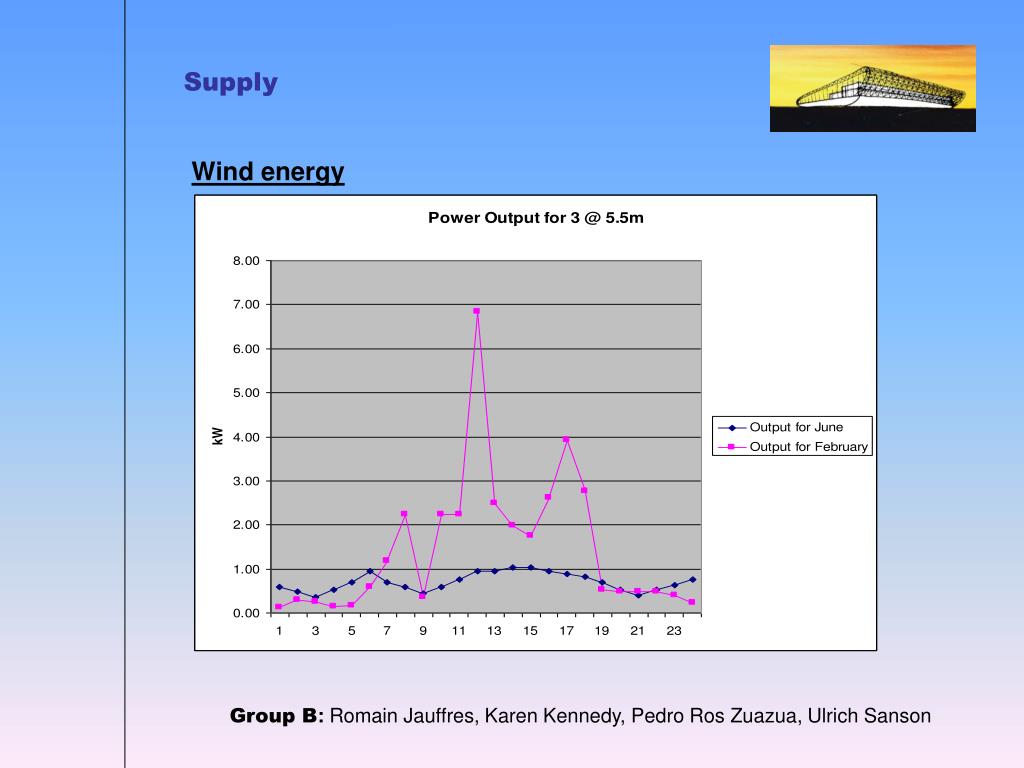 Supply

Wind energy

Power Output for 3 @ 5.5m

8.00
7.00
6.00
5.00
4.00
3.00
2.00
1.00
0.00

kW

1 3 5 7 9 11 13 15 17 19 21 23

Output for June
Output for February

Group B: Romain Jauffres, Karen Kennedy, Pedro Ros Zuazua, Ulrich Sanson